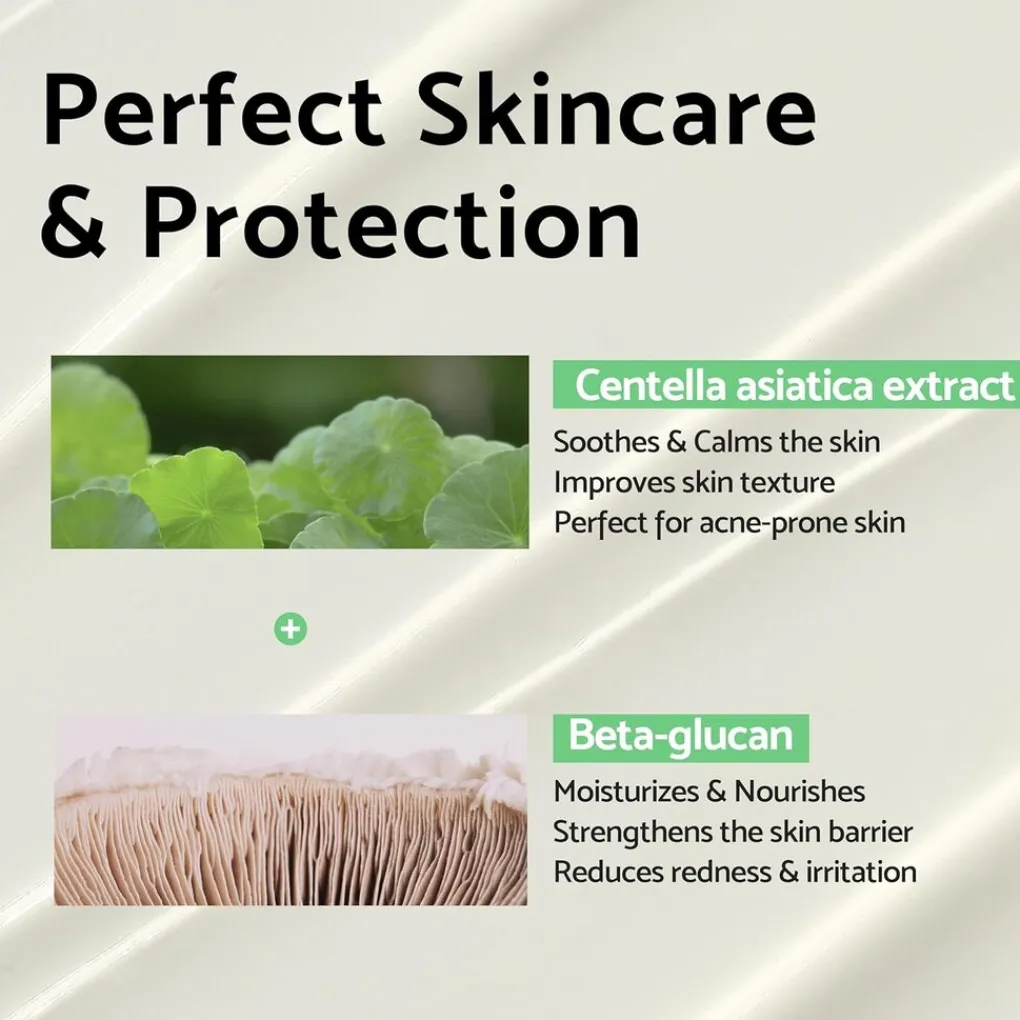 Perfect Skincare & Protection

Centella asiatica extract
Soothes & Calms the skin
Improves skin texture
Perfect for acne-prone skin

+

Beta-glucan
Moisturizes & Nourishes
Strengthens the skin barrier
Reduces redness & irritation